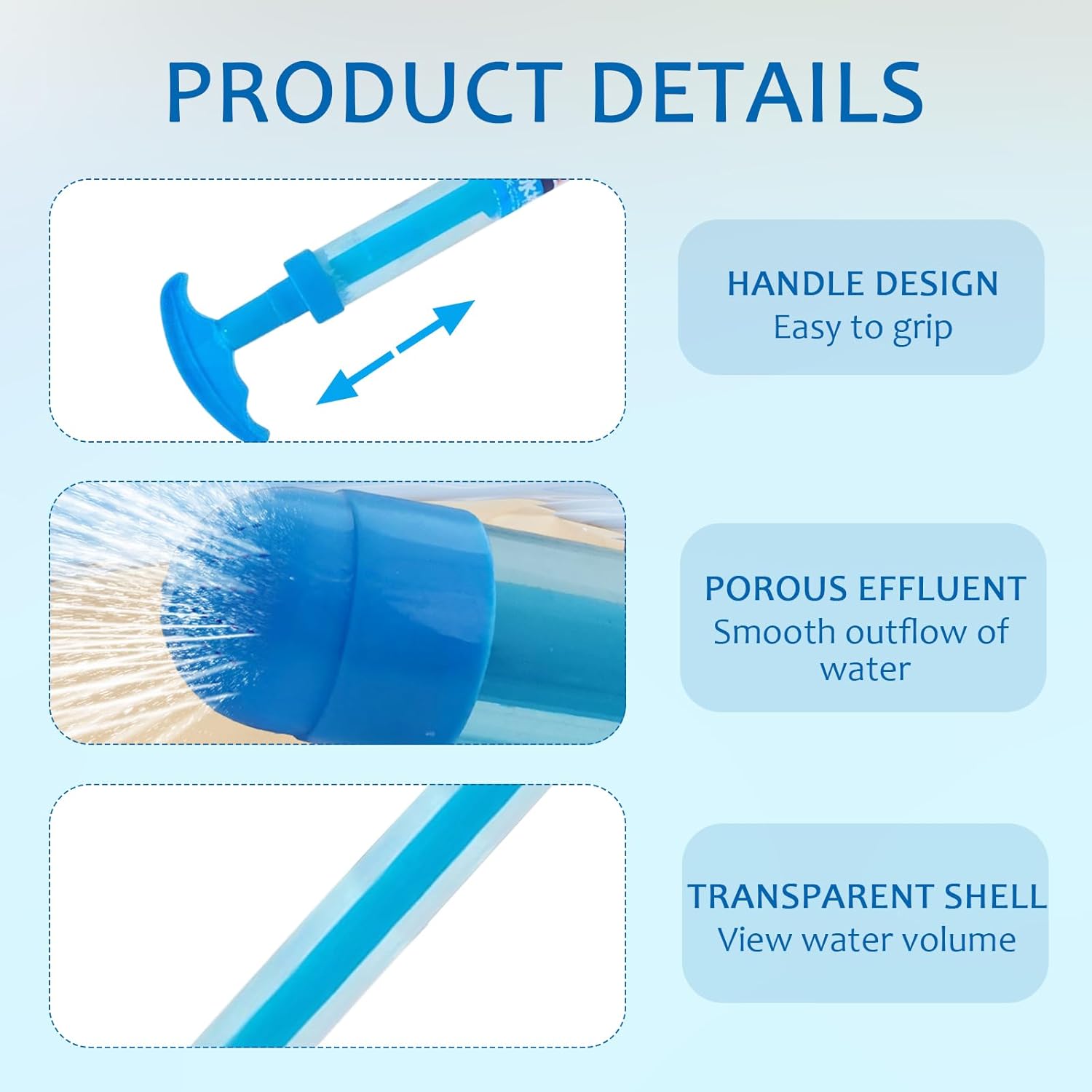 PRODUCT DETAILS

HANDLE DESIGN
Easy to grip

POROUS EFFLUENT
Smooth outflow of water

TRANSPARENT SHELL
View water volume